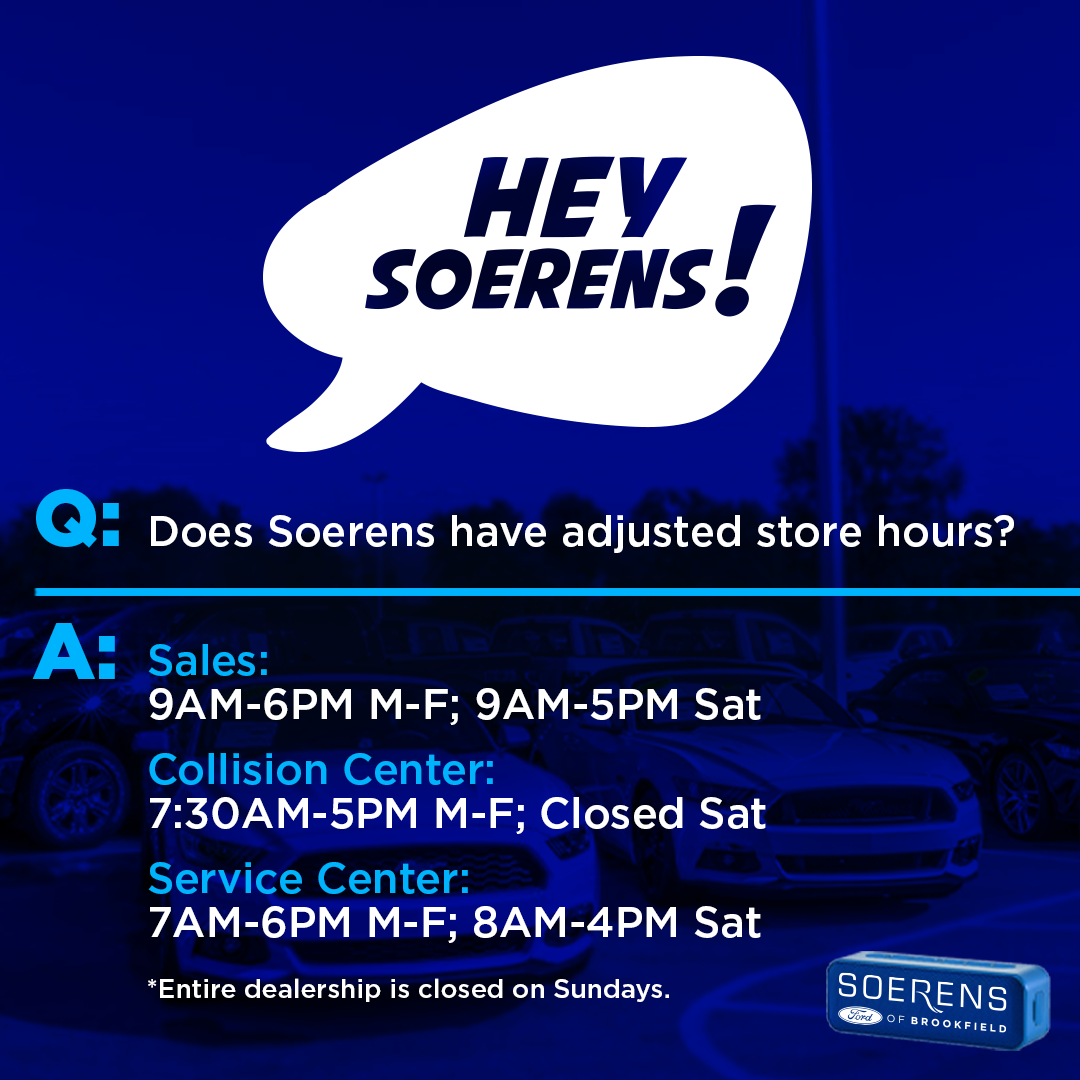 HEY SOERENS!

Q: Does Soerens have adjusted store hours?

A: Sales:
9AM-6PM M-F; 9AM-5PM Sat

Collision Center:
7:30AM-5PM M-F; Closed Sat

Service Center:
7AM-6PM M-F; 8AM-4PM Sat

*Entire dealership is closed on Sundays.

SOERENS
Ford OF BROOKFIELD